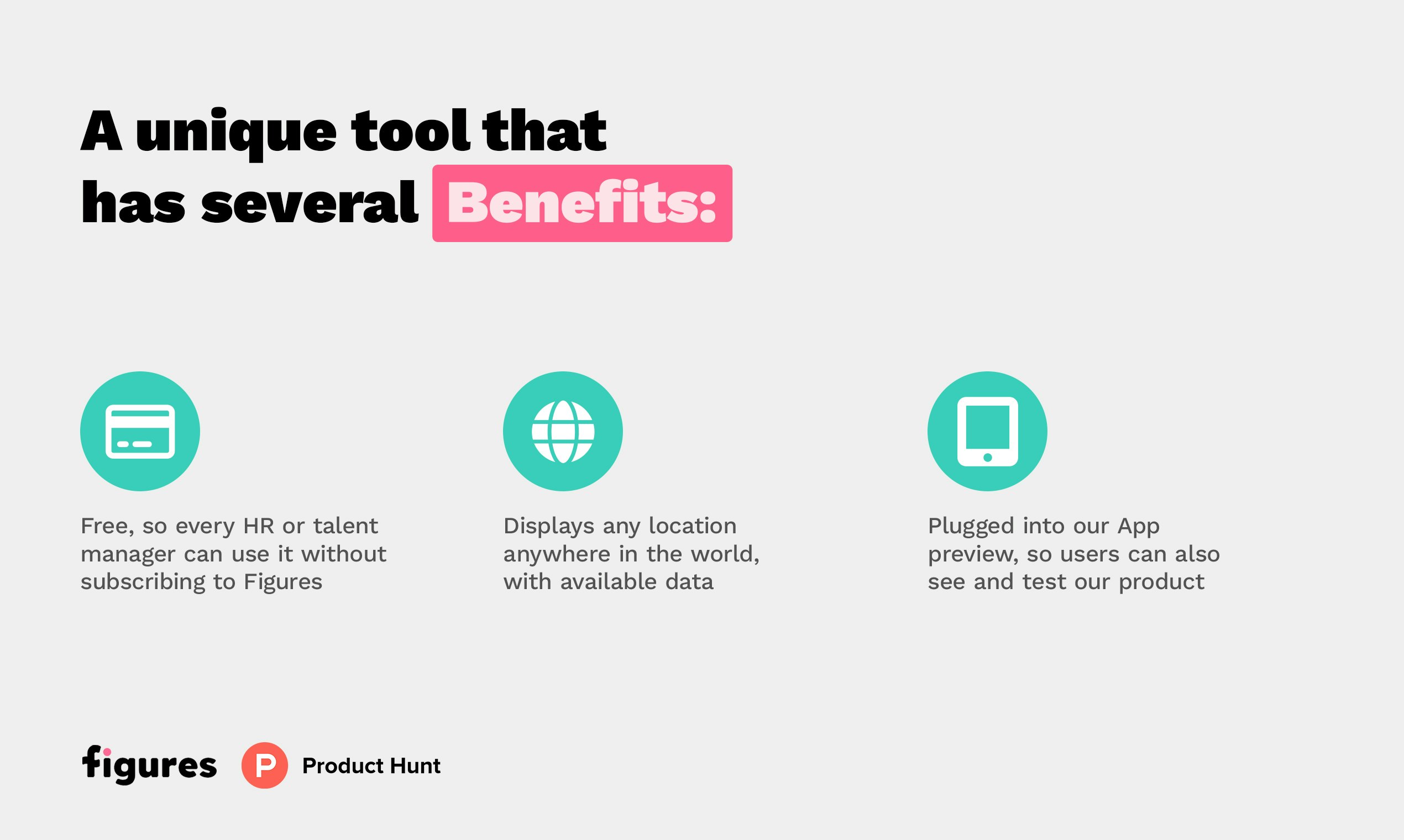 A unique tool that has several Benefits:

Free, so every HR or talent manager can use it without subscribing to Figures

Displays any location anywhere in the world, with available data

Plugged into our App preview, so users can also see and test our product

figures

P

Product Hunt